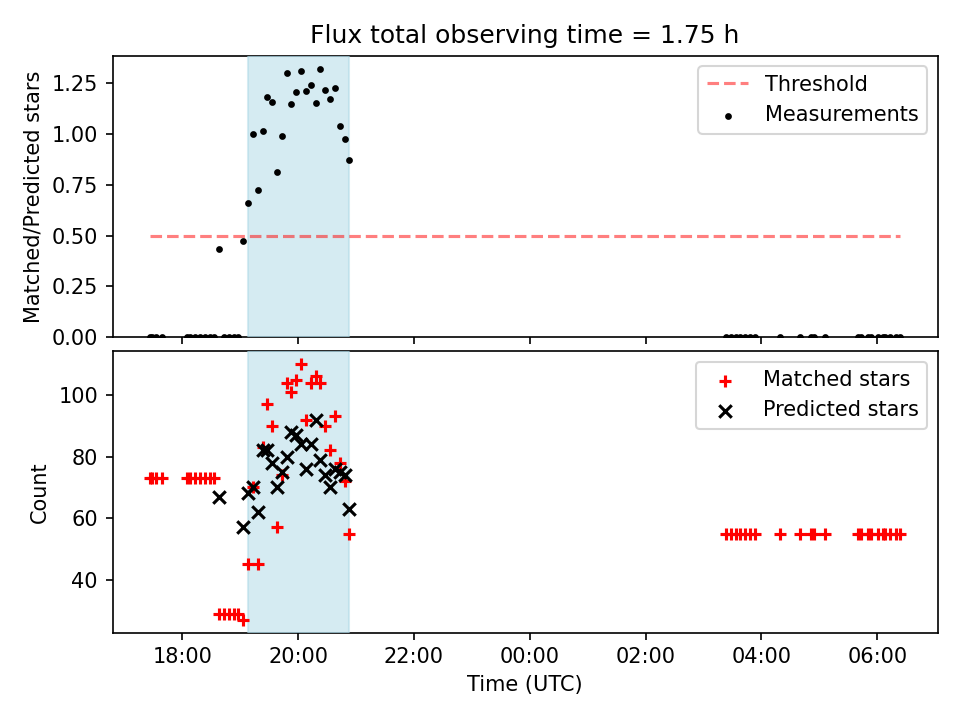 Flux total observing time = 1.75 h

Matched/Predicted stars

1.25
1.00
0.75
0.50
0.25
0.00

Threshold
Measurements

Count

100
80
60
40

Matched stars
Predicted stars

18:00
20:00
22:00
00:00
02:00
04:00
06:00

Time (UTC)